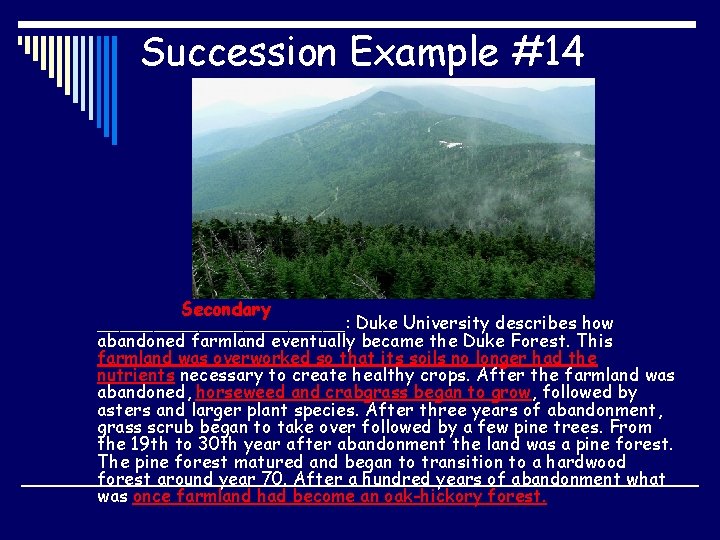 Succession Example #14

Secondary
______________________: Duke University describes how abandoned farmland eventually became the Duke Forest. This farmland was overworked so that its soils no longer had the nutrients necessary to create healthy crops. After the farmland was abandoned, horseweed and crabgrass began to grow, followed by asters and larger plant species. After three years of abandonment, grass scrub began to take over followed by a few pine trees. From the 19th to 30th year after abandonment the land was a pine forest. The pine forest matured and began to transition to a hardwood forest around year 70. After a hundred years of abandonment what was once farmland had become an oak-hickory forest.